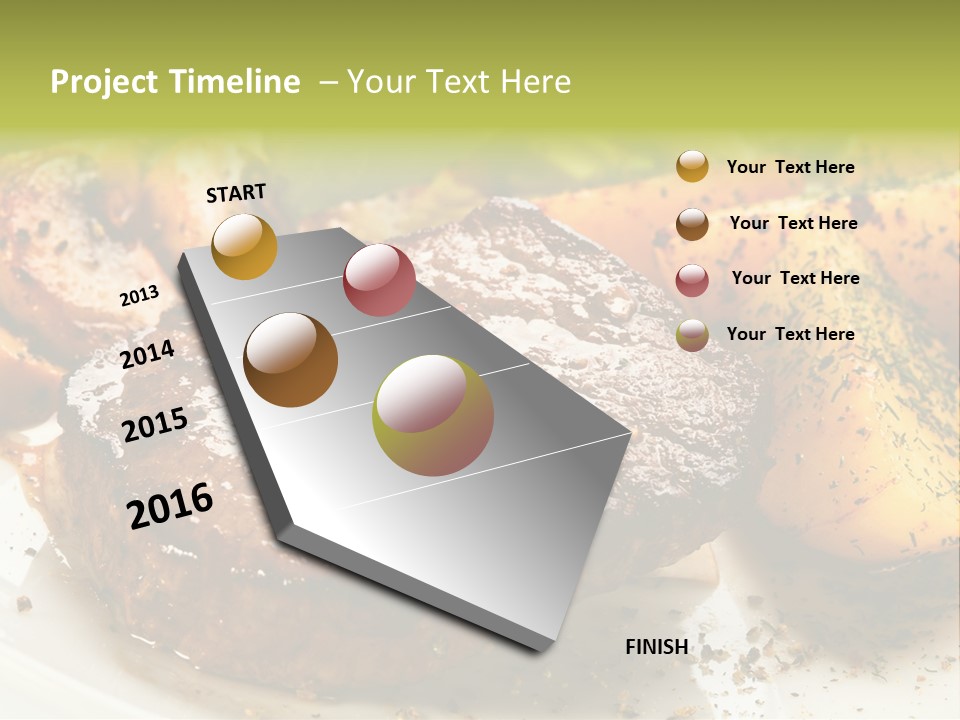 Project Timeline – Your Text Here

START

2013

2014

2015

2016

FINISH

Your Text Here

Your Text Here

Your Text Here

Your Text Here